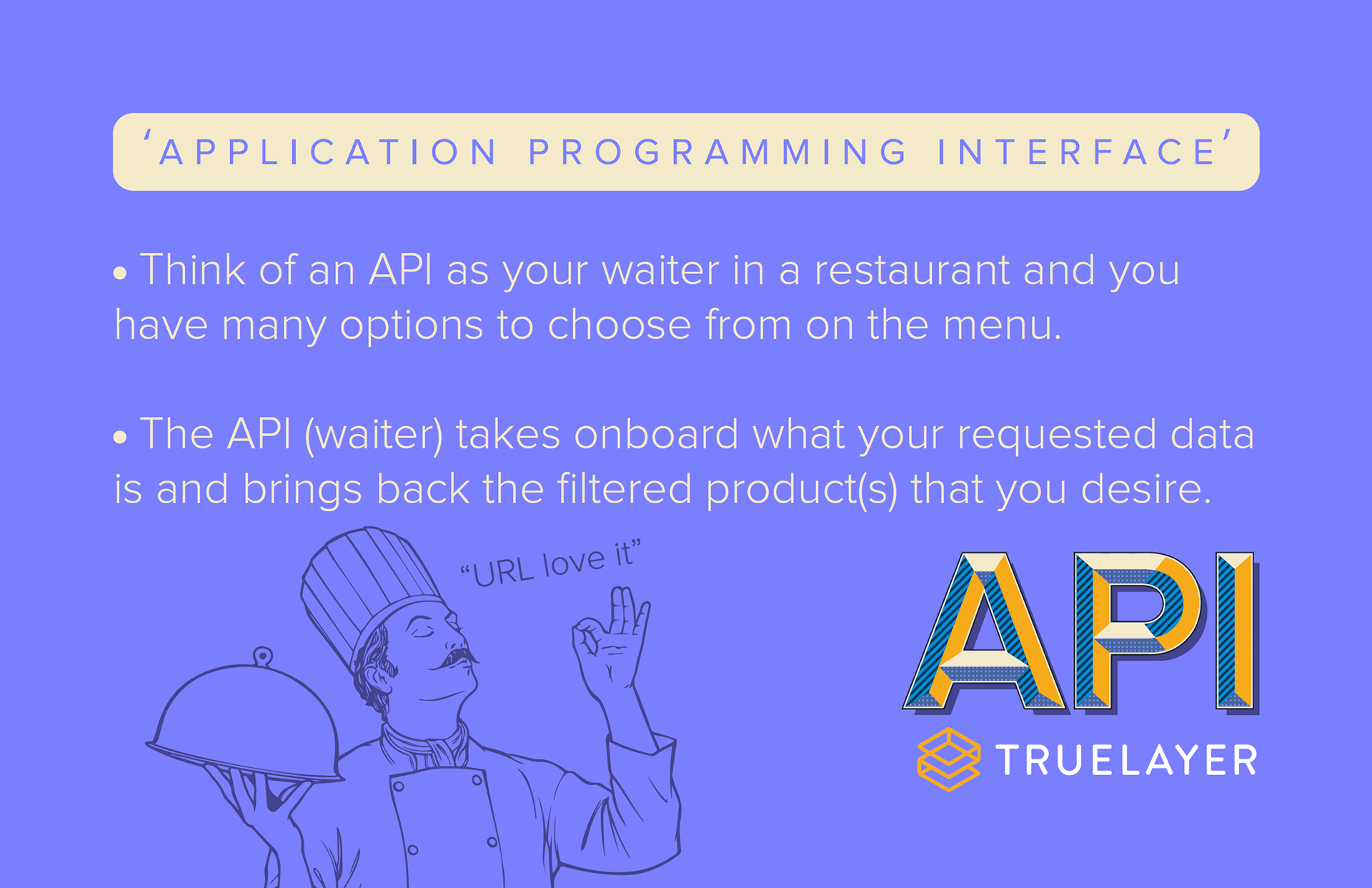 ‘APPLICATION PROGRAMMING INTERFACE’

• Think of an API as your waiter in a restaurant and you have many options to choose from on the menu.

• The API (waiter) takes onboard what your requested data is and brings back the filtered product(s) that you desire.

“URL love it”

API

TRUELAYER